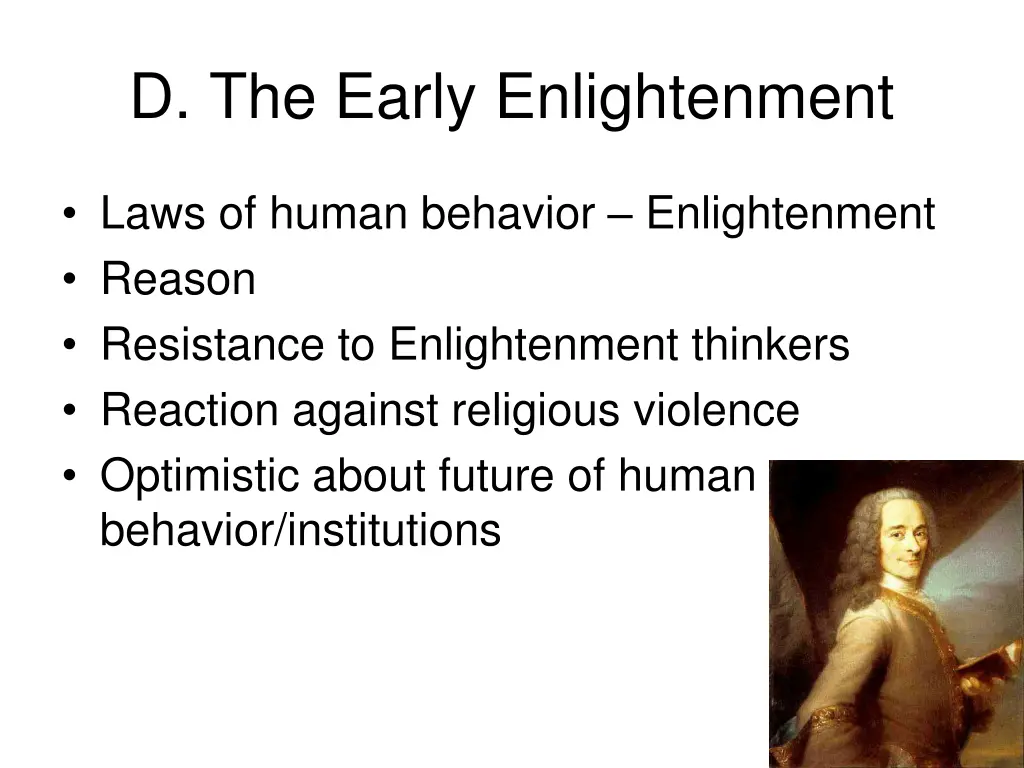 D. The Early Enlightenment

• Laws of human behavior – Enlightenment
• Reason
• Resistance to Enlightenment thinkers
• Reaction against religious violence
• Optimistic about future of human behavior/institutions